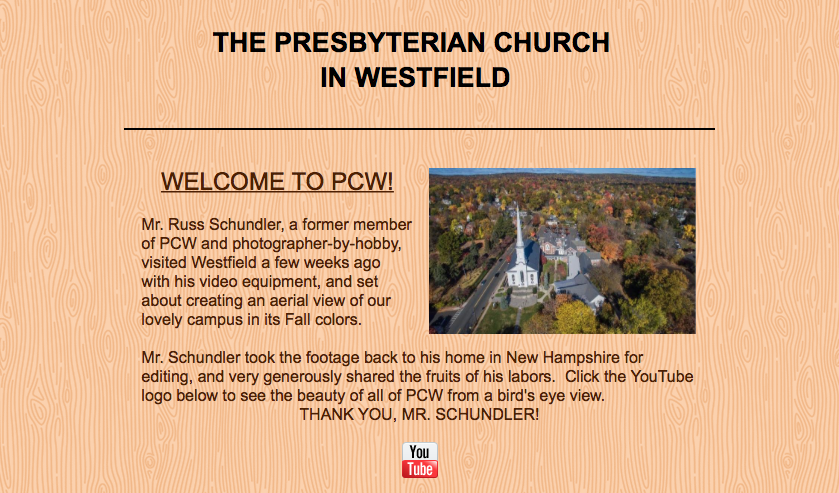 THE PRESBYTERIAN CHURCH
IN WESTFIELD

WELCOME TO PCW!

Mr. Russ Schundler, a former member of PCW and photographer-by-hobby, visited Westfield a few weeks ago with his video equipment, and set about creating an aerial view of our lovely campus in its Fall colors.

Mr. Schundler took the footage back to his home in New Hampshire for editing, and very generously shared the fruits of his labors. Click the YouTube logo below to see the beauty of all of PCW from a bird's eye view.
THANK YOU, MR. SCHUNDLER!

You Tube